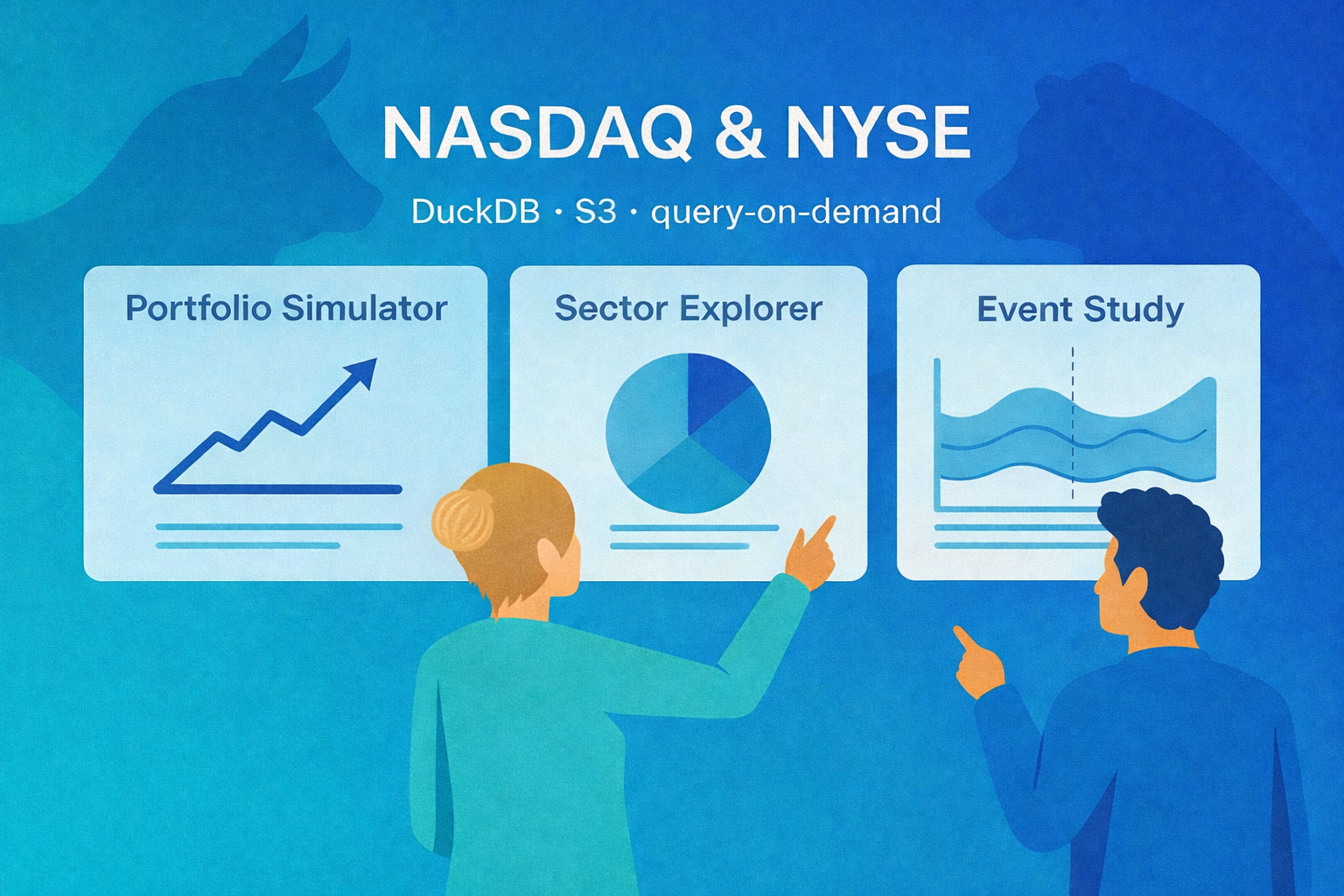 NASDAQ & NYSE

DuckDB · S3 · query-on-demand

Portfolio Simulator

Sector Explorer

Event Study